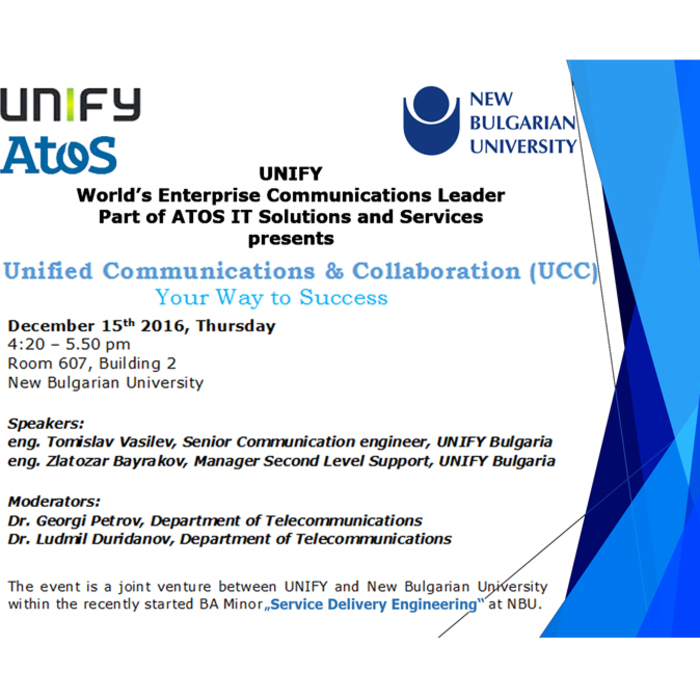 UNIFY
AtoS

NEW BULGARIAN UNIVERSITY

UNIFY
World's Enterprise Communications Leader
Part of ATOS IT Solutions and Services
presents

Unified Communications & Collaboration (UCC)
Your Way to Success

December 15$^{th}$ 2016, Thursday
4:20 – 5.50 pm
Room 607, Building 2
New Bulgarian University

Speakers:
eng. Tomislav Vasilev, Senior Communication engineer, UNIFY Bulgaria
eng. Zlatozar Bayrakov, Manager Second Level Support, UNIFY Bulgaria

Moderators:
Dr. Georgi Petrov, Department of Telecommunications
Dr. Ludmil Duridanov, Department of Telecommunications

The event is a joint venture between UNIFY and New Bulgarian University within the recently started BA Minor „Service Delivery Engineering" at NBU.